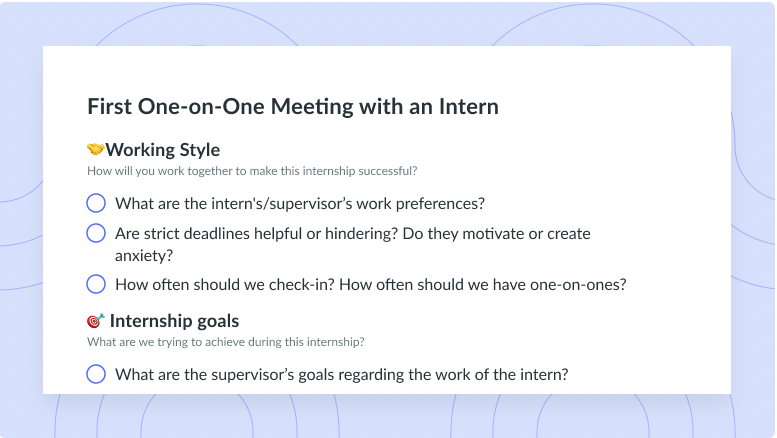 First One-on-One Meeting with an Intern

🤝Working Style
How will you work together to make this internship successful?

What are the intern's/supervisor's work preferences?

Are strict deadlines helpful or hindering? Do they motivate or create anxiety?

How often should we check-in? How often should we have one-on-ones?

🎯 Internship goals
What are we trying to achieve during this internship?

What are the supervisor's goals regarding the work of the intern?